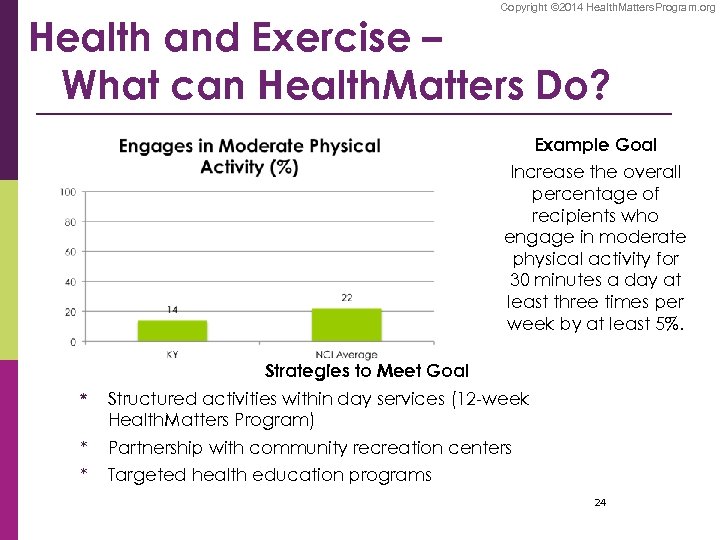 Copyright ©2014 HealthMattersProgram.org

Health and Exercise – What can HealthMatters Do?

Engages in Moderate Physical Activity (%)

100
80
60
40
20
0

14
22

KY
NCI Average

Example Goal

Increase the overall percentage of recipients who engage in moderate physical activity for 30 minutes a day at least three times per week by at least 5%.

Strategies to Meet Goal

* Structured activities within day services (12-week HealthMatters Program)
* Partnership with community recreation centers
* Targeted health education programs

24